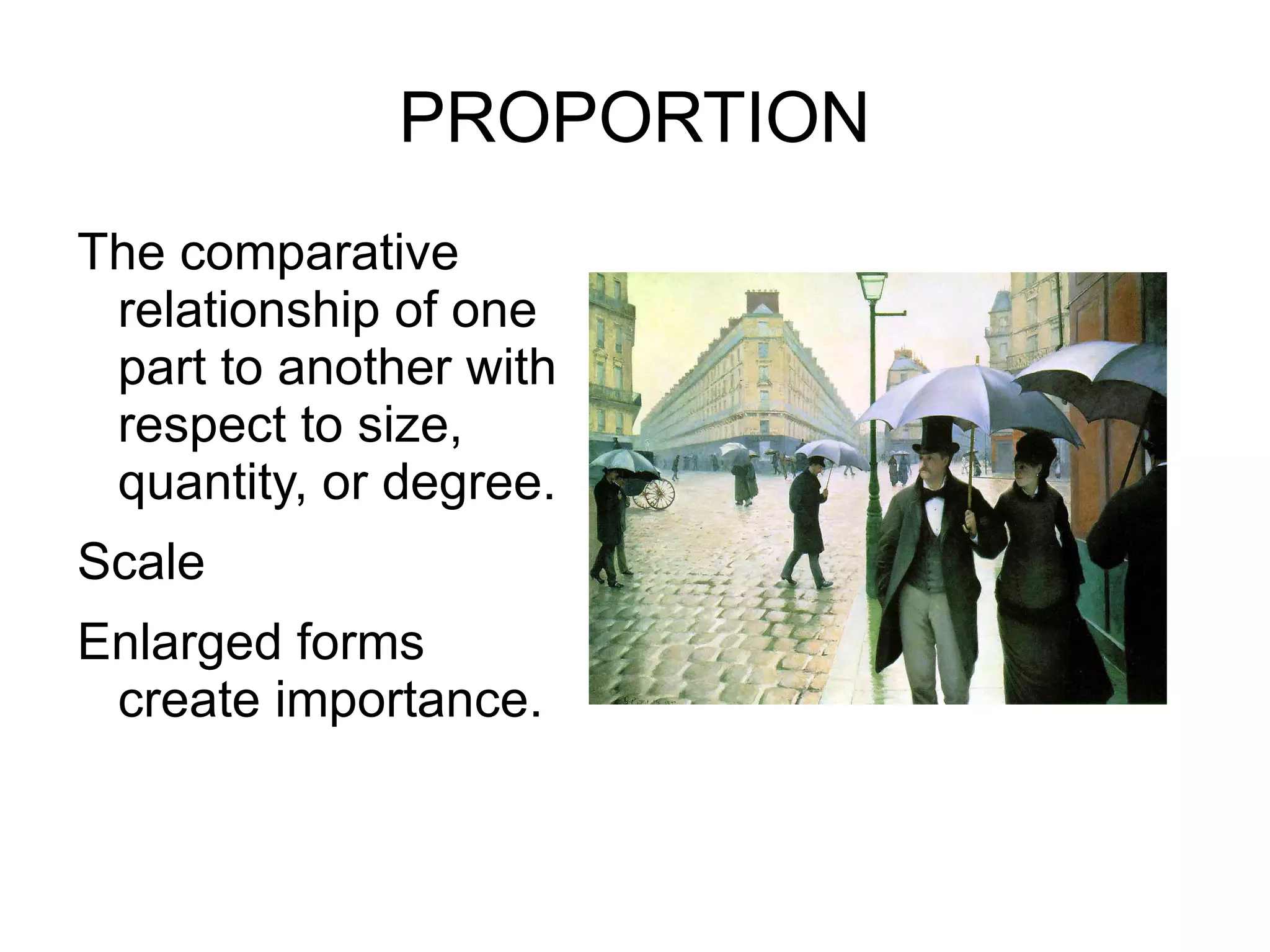 PROPORTION

The comparative relationship of one part to another with respect to size, quantity, or degree.

Scale

Enlarged forms create importance.